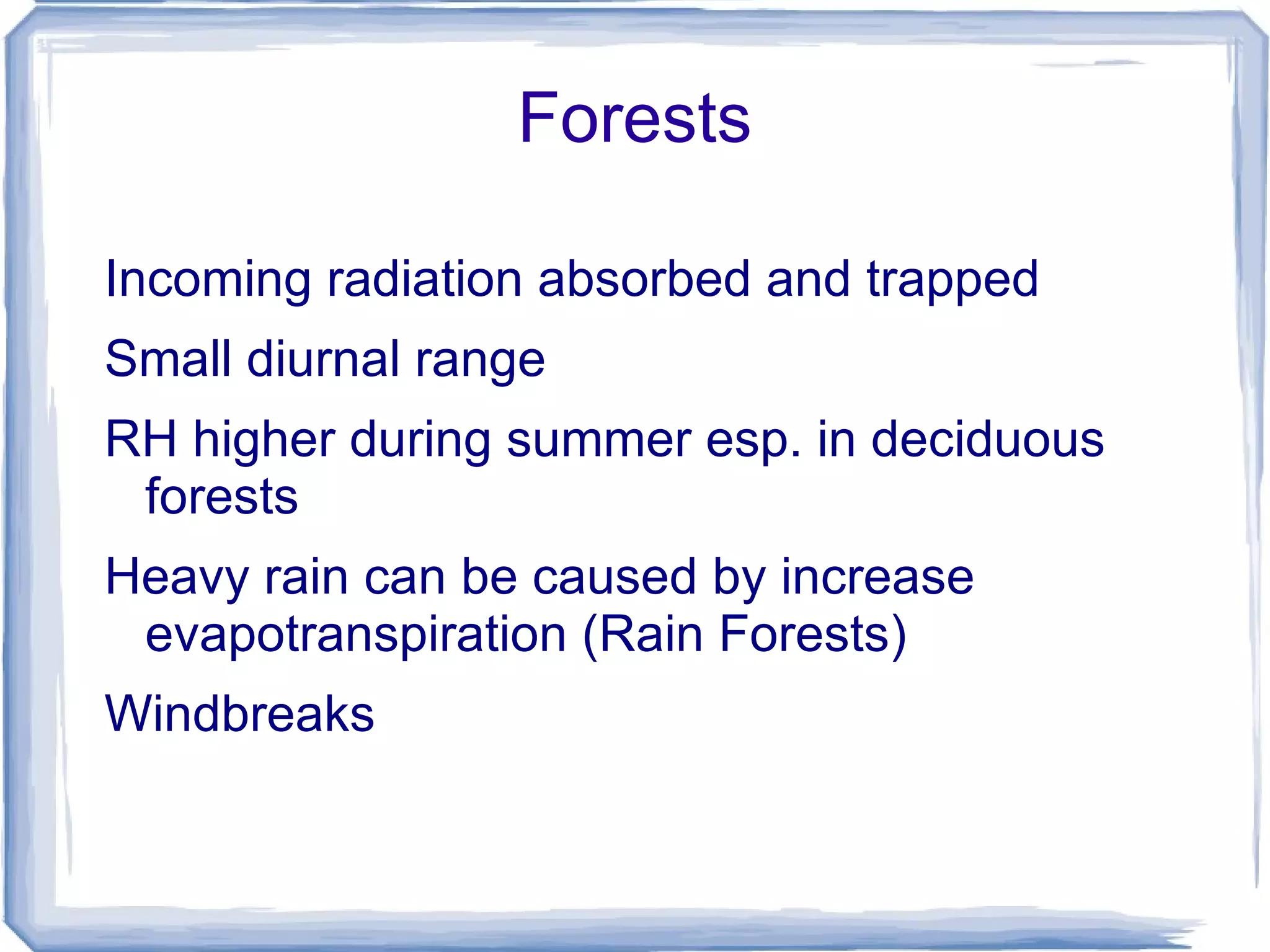 Forests

Incoming radiation absorbed and trapped

Small diurnal range

RH higher during summer esp. in deciduous forests

Heavy rain can be caused by increase evapotranspiration (Rain Forests)

Windbreaks